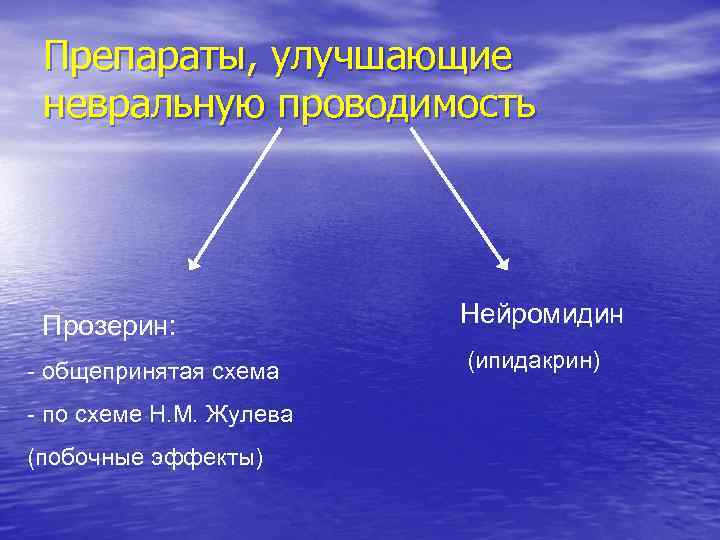 Препараты, улучшающие невральную проводимость

Прозерин:
- общепринятая схема
- по схеме Н.М. Жулева
(побочные эффекты)

Нейромидин
(ипидакрин)